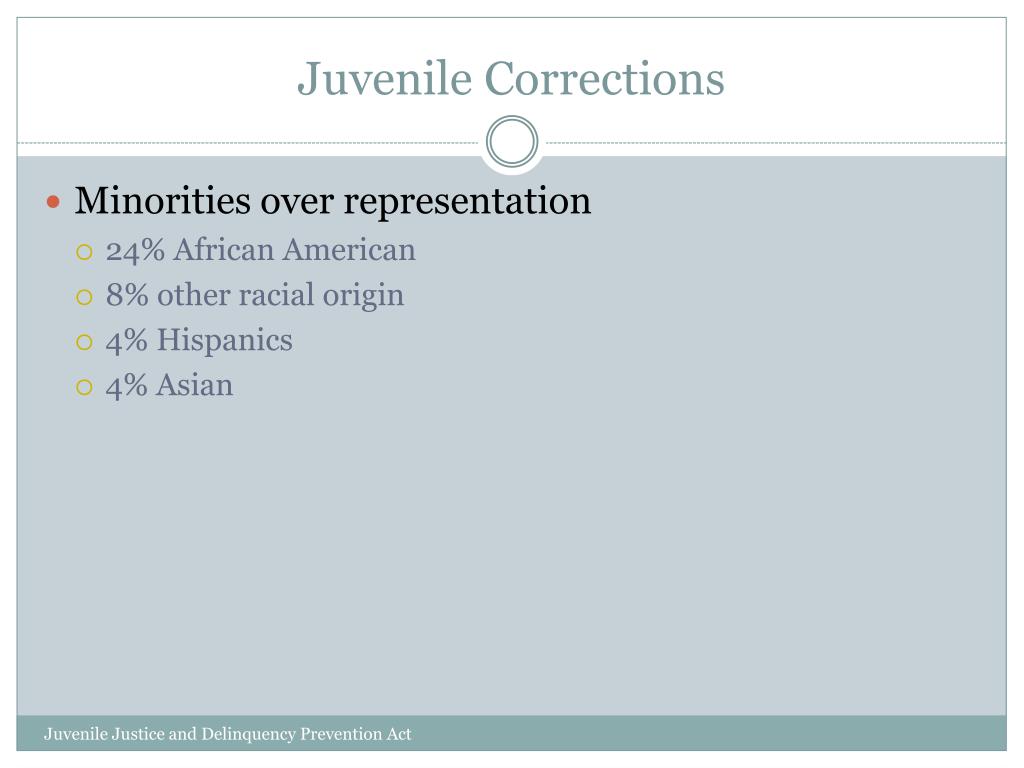 Juvenile Corrections

- Minorities over representation
  - 24% African American
  - 8% other racial origin
  - 4% Hispanics
  - 4% Asian

Juvenile Justice and Delinquency Prevention Act